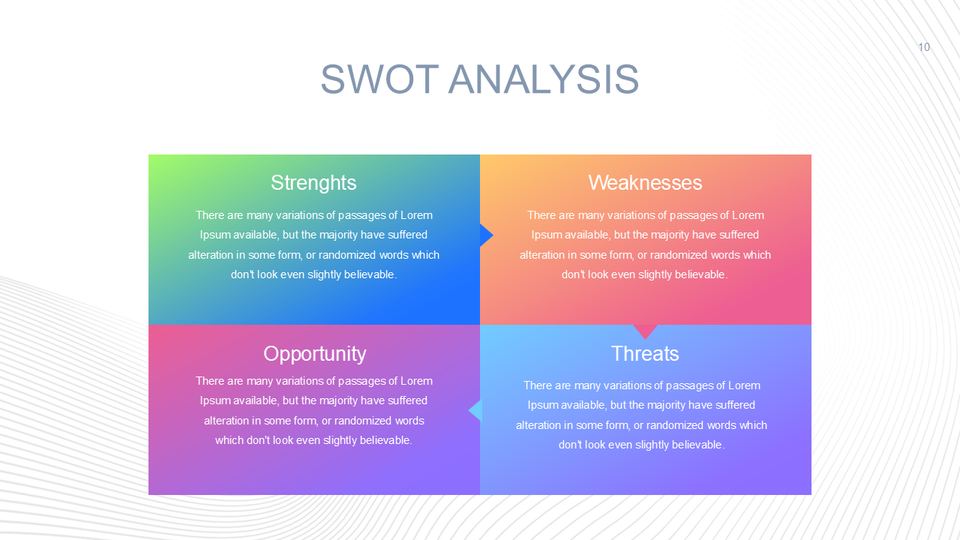 10

SWOT ANALYSIS

Strenghts

There are many variations of passages of Lorem Ipsum available, but the majority have suffered alteration in some form, or randomized words which don't look even slightly believable.

Weaknesses

There are many variations of passages of Lorem Ipsum available, but the majority have suffered alteration in some form, or randomized words which don't look even slightly believable.

Opportunity

There are many variations of passages of Lorem Ipsum available, but the majority have suffered alteration in some form, or randomized words which don't look even slightly believable.

Threats

There are many variations of passages of Lorem Ipsum available, but the majority have suffered alteration in some form, or randomized words which don't look even slightly believable.